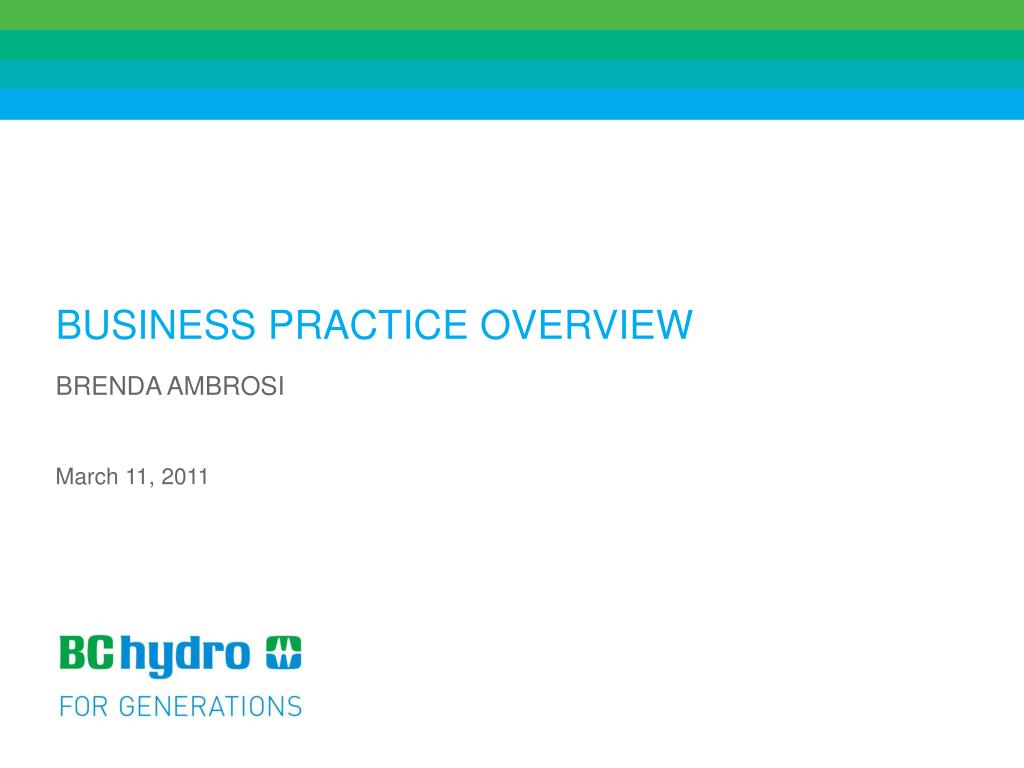 BUSINESS PRACTICE OVERVIEW

BRENDA AMBROSI

March 11, 2011

BC hydro

FOR GENERATIONS